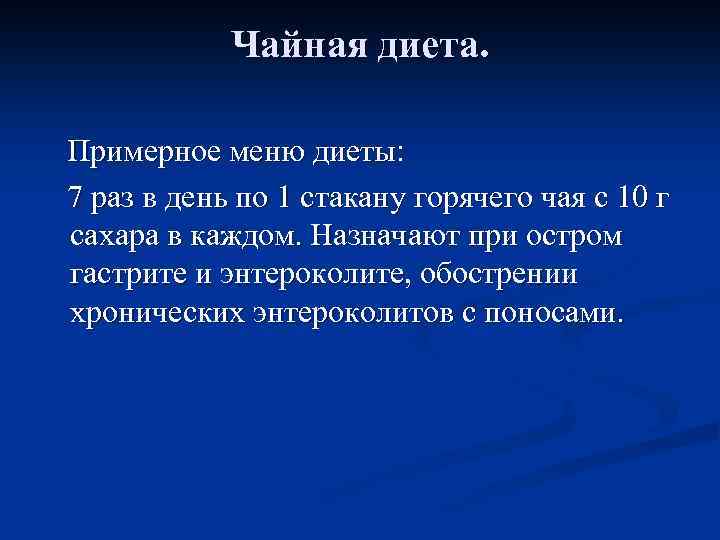 Чайная диета.

Примерное меню диеты:

7 раз в день по 1 стакану горячего чая с 10 г сахара в каждом. Назначают при остром гастрите и энтероколите, обострении хронических энтероколитов с поносами.